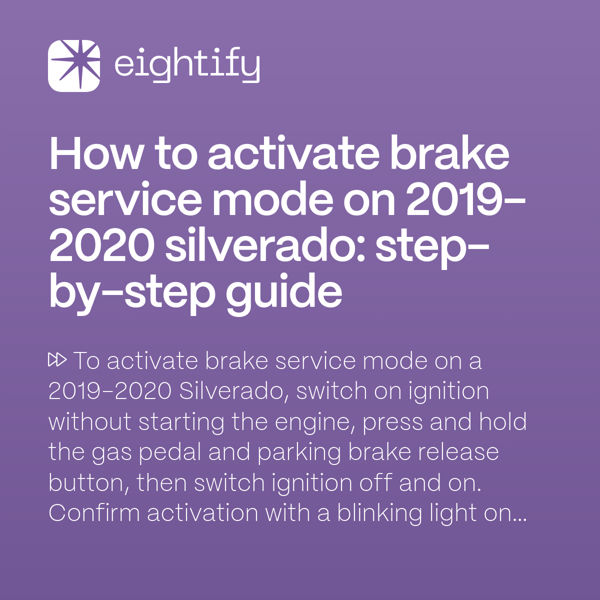 eightify

How to activate brake service mode on 2019-2020 silverado: step-by-step guide

⏩ To activate brake service mode on a 2019-2020 Silverado, switch on ignition without starting the engine, press and hold the gas pedal and parking brake release button, then switch ignition off and on. Confirm activation with a blinking light on...